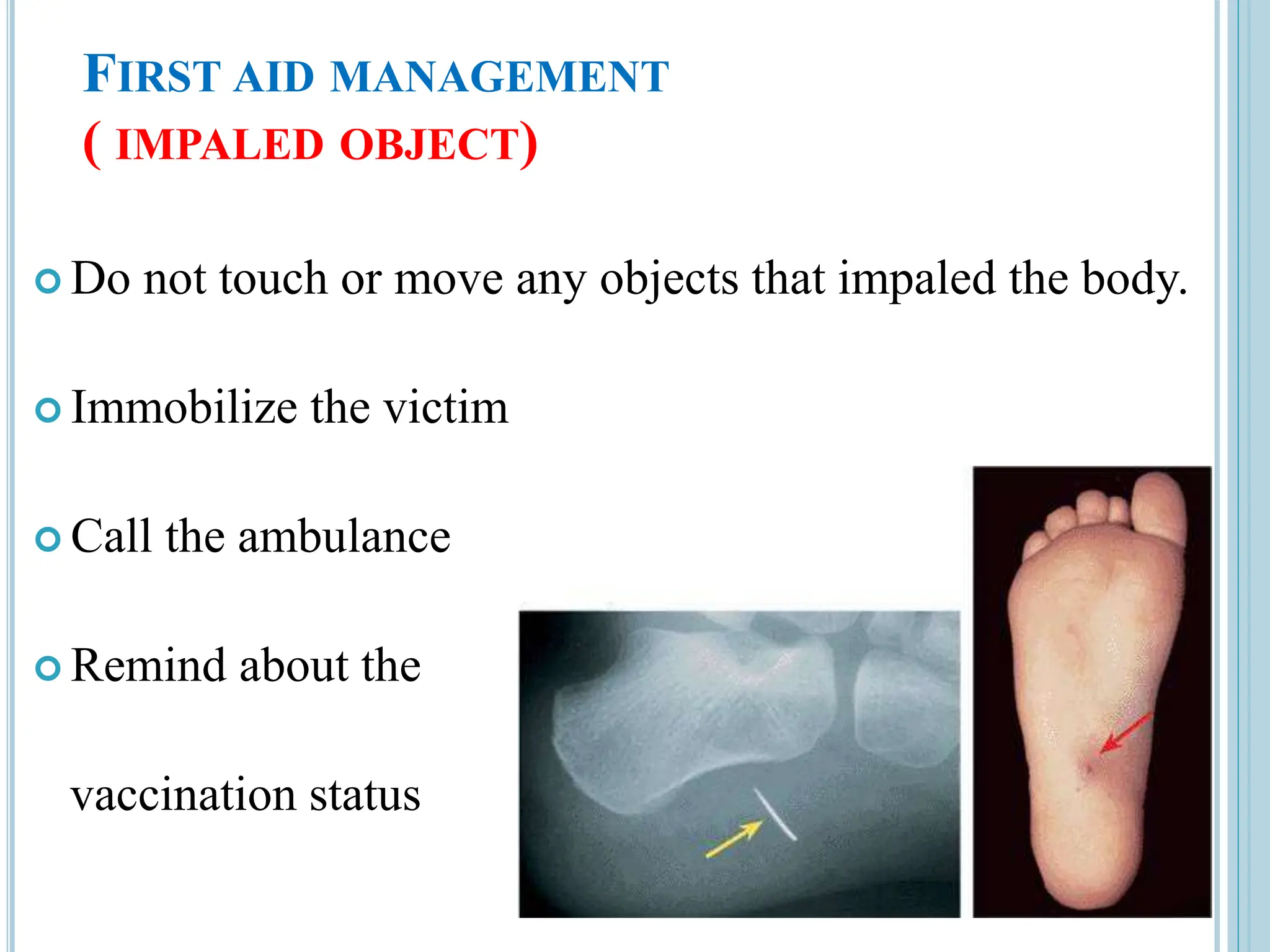 FIRST AID MANAGEMENT
( IMPALED OBJECT)

Do not touch or move any objects that impaled the body.

Immobilize the victim

Call the ambulance

Remind about the vaccination status